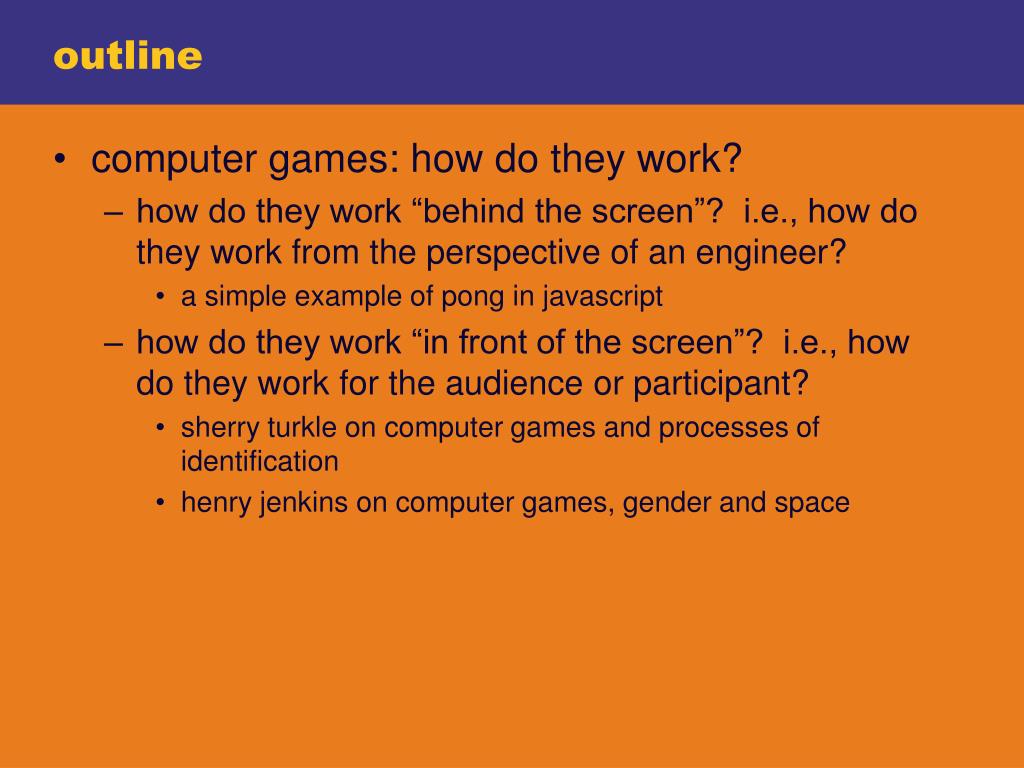 outline

• computer games: how do they work?
– how do they work “behind the screen”? i.e., how do they work from the perspective of an engineer?
• a simple example of pong in javascript
– how do they work “in front of the screen”? i.e., how do they work for the audience or participant?
• sherry turkle on computer games and processes of identification
• henry jenkins on computer games, gender and space